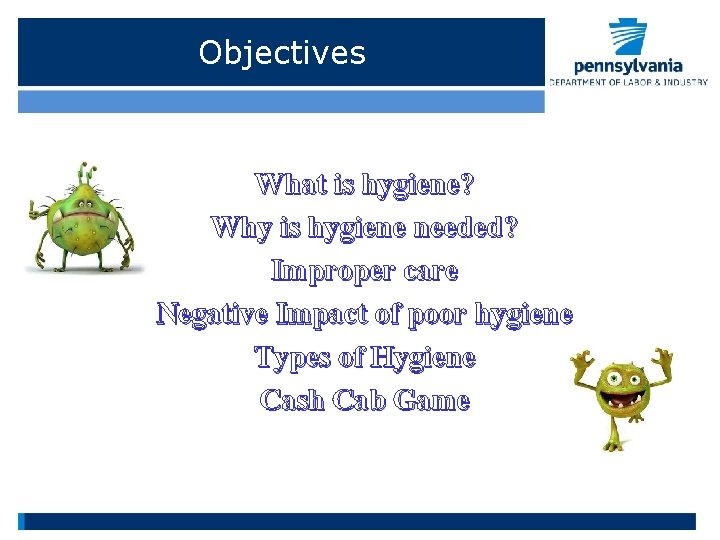 Objectives

pennsylvania
DEPARTMENT OF LABOR & INDUSTRY

What is hygiene?
Why is hygiene needed?
Improper care
Negative Impact of poor hygiene
Types of Hygiene
Cash Cab Game